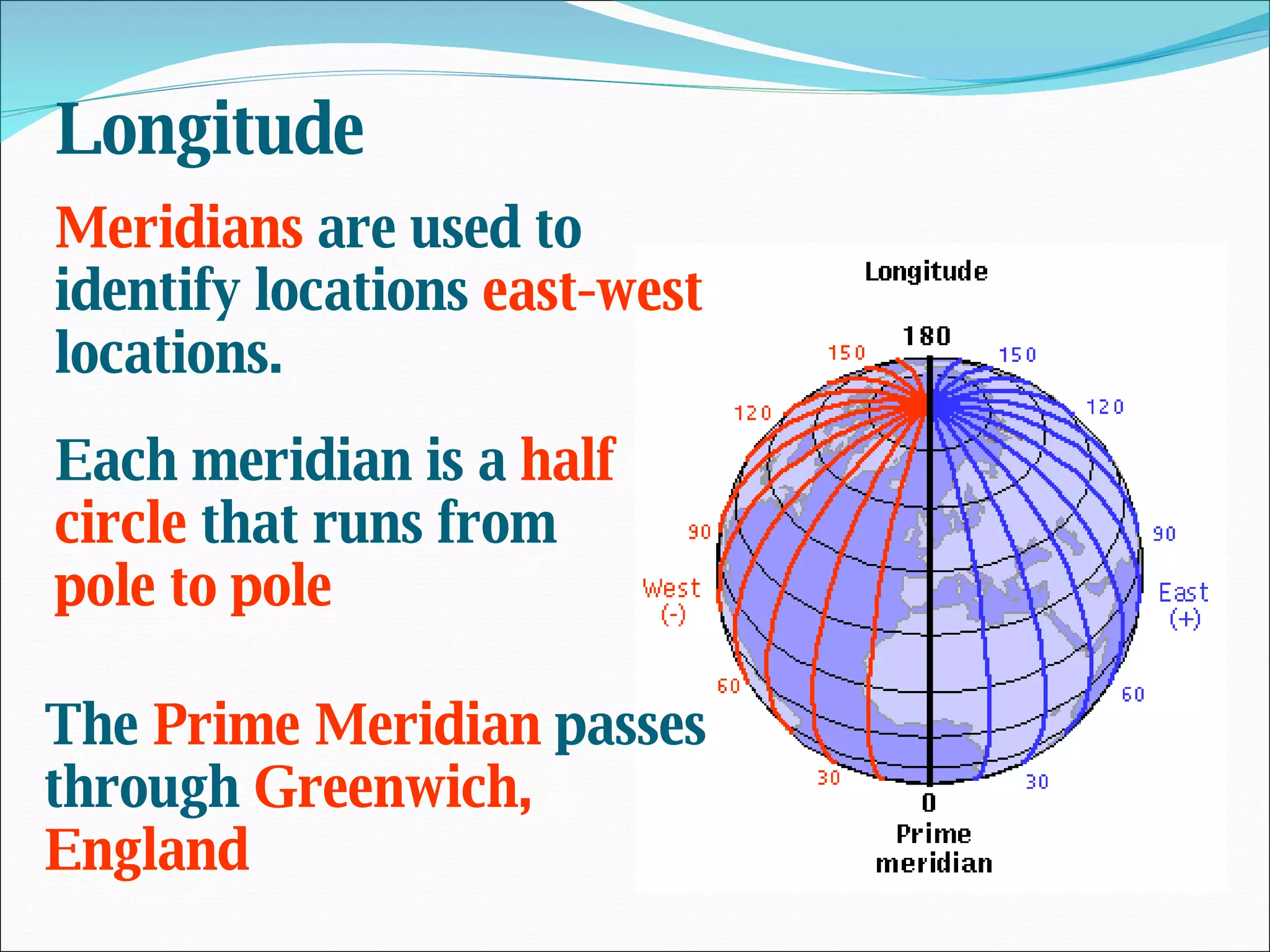 Longitude

Meridians are used to identify locations east-west locations.

Each meridian is a half circle that runs from pole to pole

The Prime Meridian passes through Greenwich, England

Longitude

180
150
150
120
120
90
90
West
(-)
East
(+)
60
60
30
30
0
Prime
meridian